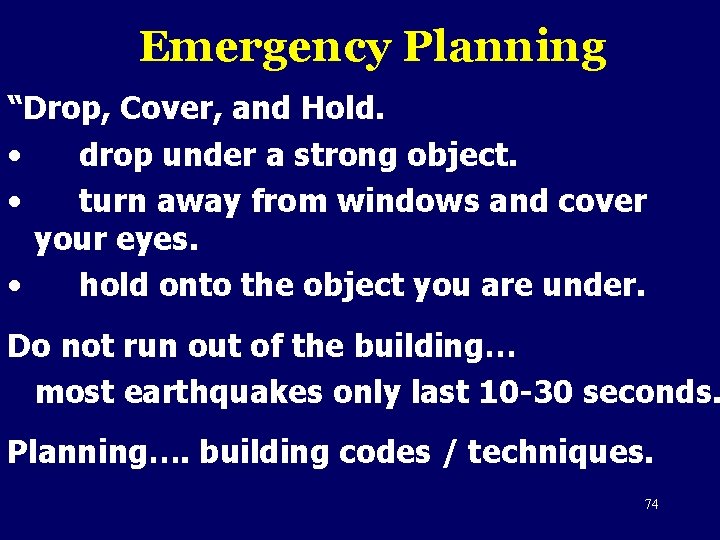 Emergency Planning

“Drop, Cover, and Hold.

• drop under a strong object.

• turn away from windows and cover your eyes.

• hold onto the object you are under.

Do not run out of the building… most earthquakes only last 10-30 seconds.

Planning…. building codes / techniques.

74